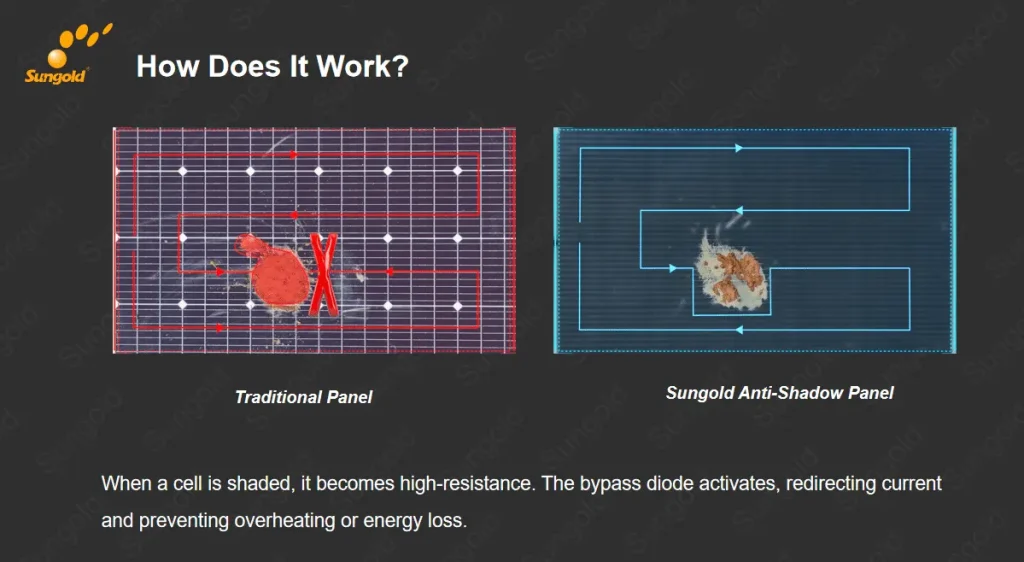 Sungold

How Does It Work?

Traditional Panel

Sungold Anti-Shadow Panel

When a cell is shaded, it becomes high-resistance. The bypass diode activates, redirecting current and preventing overheating or energy loss.